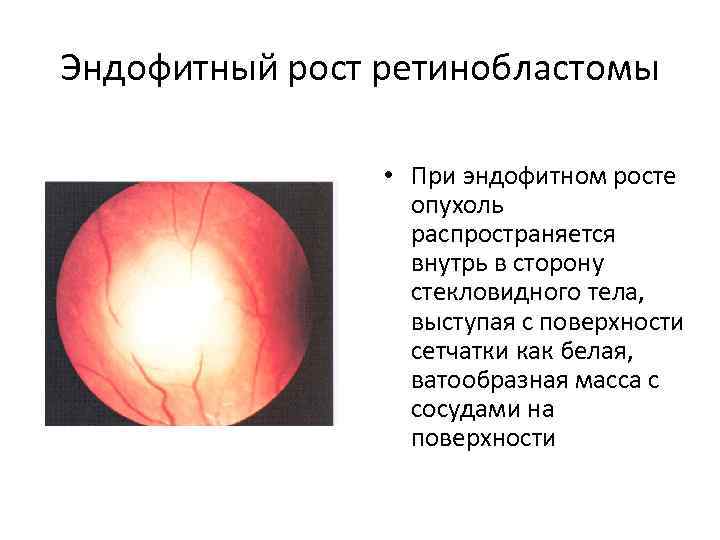 Эндофитный рост ретинобластомы

• При эндофитном росте опухоль распространяется внутрь в сторону стекловидного тела, выступая с поверхности сетчатки как белая, ватообразная масса с сосудами на поверхности